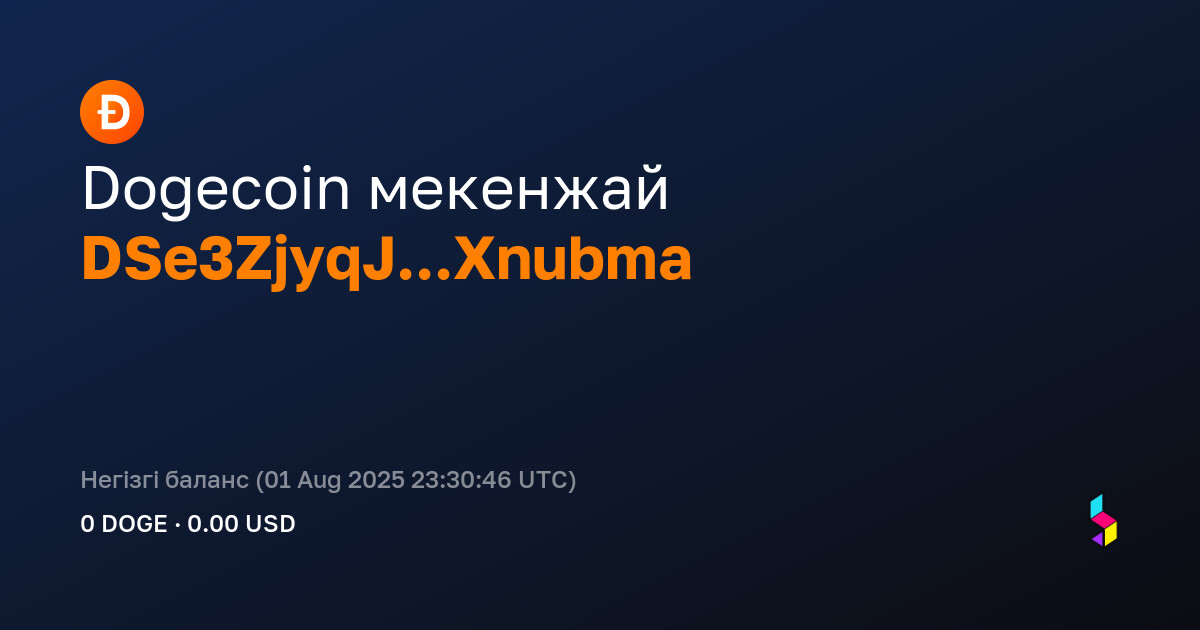 Ð

Dogecoin мекенжай
DSe3ZjyqJ...Xnubma

Негізгі баланс (01 Aug 2025 23:30:46 UTC)
0 DOGE · 0.00 USD